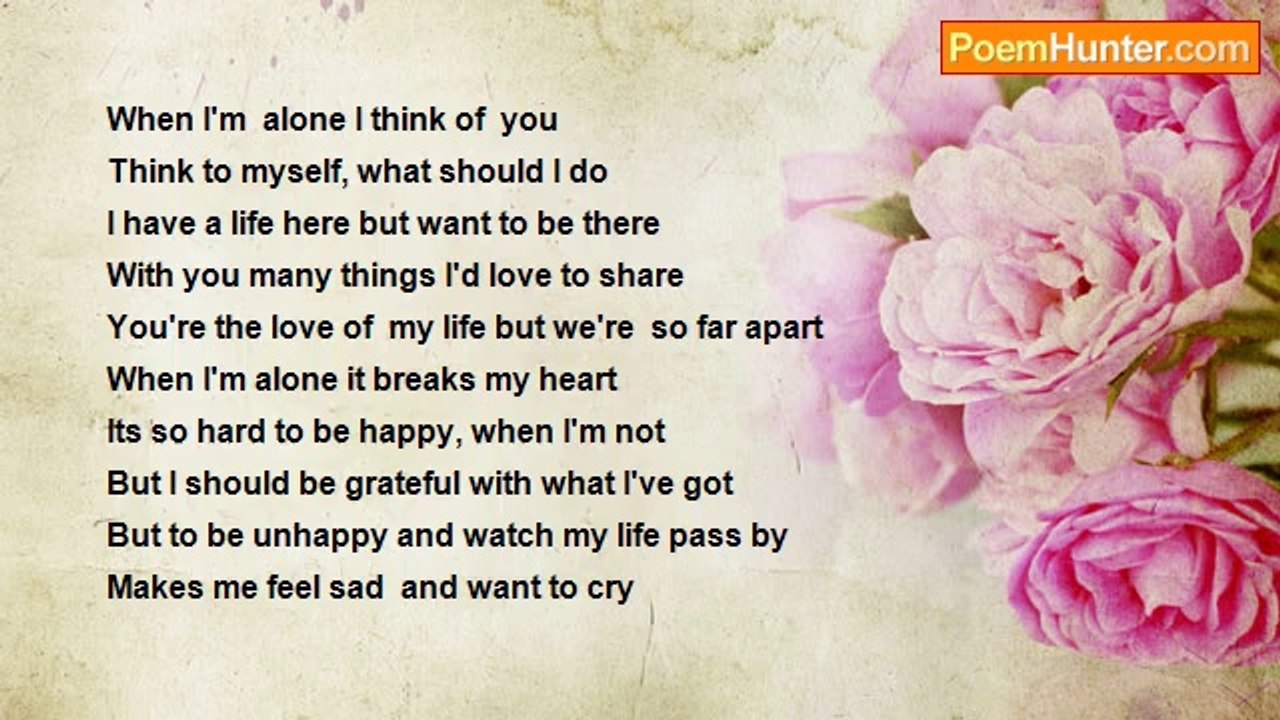 PoemHunter.com

When I'm alone I think of you
Think to myself, what should I do
I have a life here but want to be there
With you many things I'd love to share
You're the love of my life but we're so far apart
When I'm alone it breaks my heart
Its so hard to be happy, when I'm not
But I should be grateful with what I've got
But to be unhappy and watch my life pass by
Makes me feel sad and want to cry